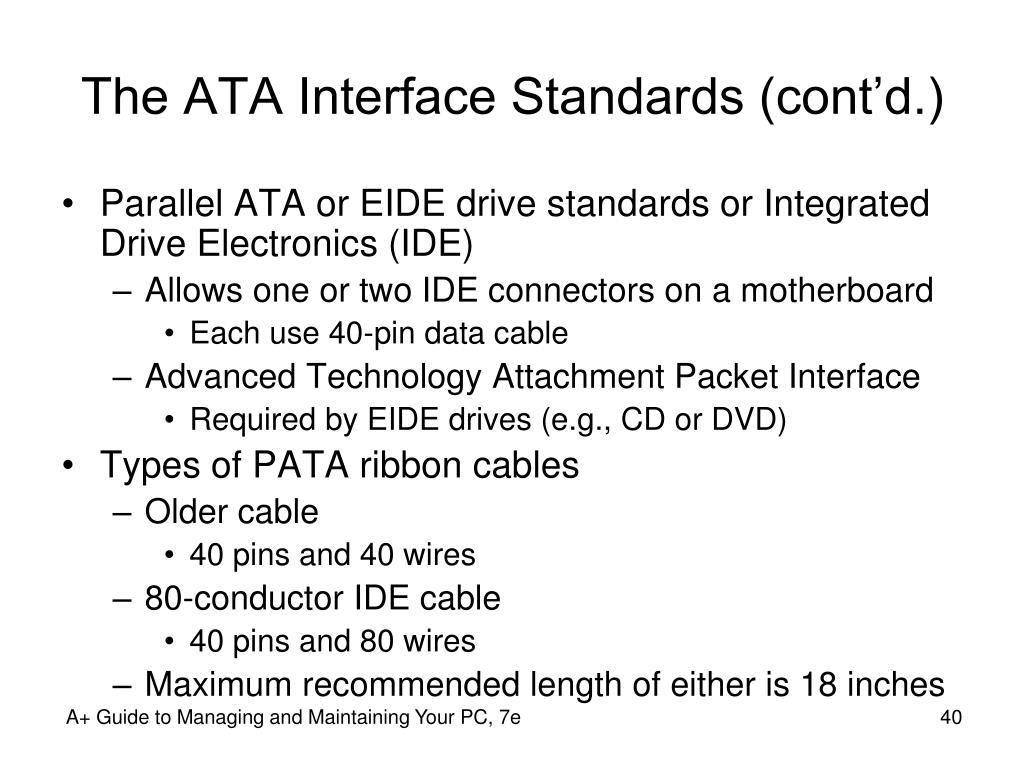 The ATA Interface Standards (cont'd.)

• Parallel ATA or EIDE drive standards or Integrated Drive Electronics (IDE)
– Allows one or two IDE connectors on a motherboard
• Each use 40-pin data cable
– Advanced Technology Attachment Packet Interface
• Required by EIDE drives (e.g., CD or DVD)
• Types of PATA ribbon cables
– Older cable
• 40 pins and 40 wires
– 80-conductor IDE cable
• 40 pins and 80 wires
– Maximum recommended length of either is 18 inches

A+ Guide to Managing and Maintaining Your PC, 7e

40